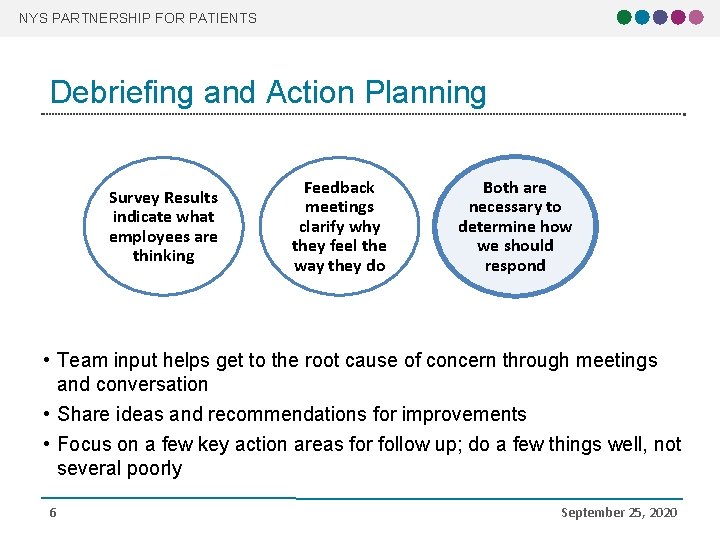 NYS PARTNERSHIP FOR PATIENTS

Debriefing and Action Planning

Survey Results indicate what employees are thinking

Feedback meetings clarify why they feel the way they do

Both are necessary to determine how we should respond

• Team input helps get to the root cause of concern through meetings and conversation

• Share ideas and recommendations for improvements

• Focus on a few key action areas for follow up; do a few things well, not several poorly

6

September 25, 2020